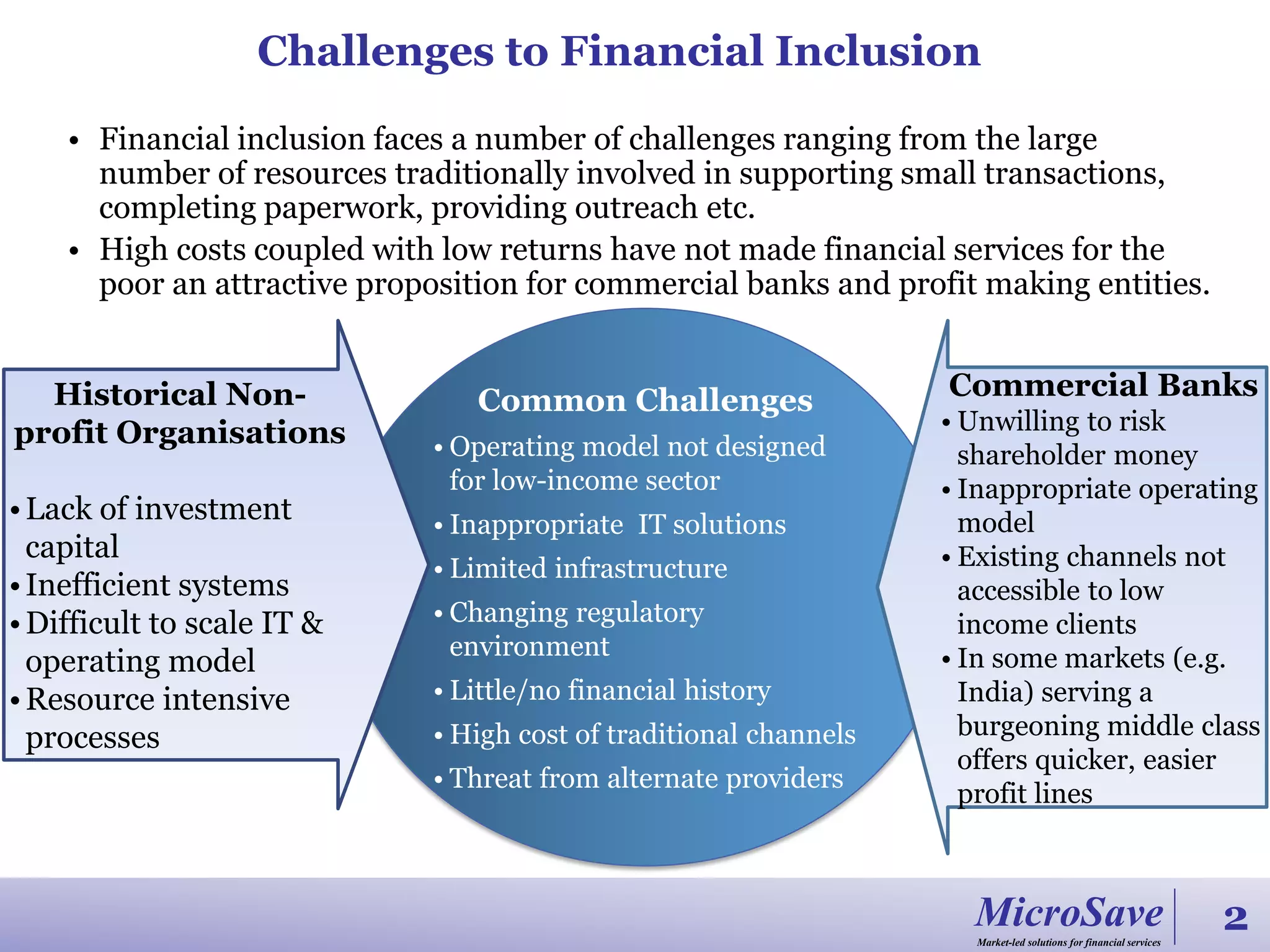 Challenges to Financial Inclusion

• Financial inclusion faces a number of challenges ranging from the large number of resources traditionally involved in supporting small transactions, completing paperwork, providing outreach etc.

• High costs coupled with low returns have not made financial services for the poor an attractive proposition for commercial banks and profit making entities.

Historical Non-profit Organisations

• Lack of investment capital
• Inefficient systems
• Difficult to scale IT & operating model
• Resource intensive processes

Common Challenges

• Operating model not designed for low-income sector
• Inappropriate IT solutions
• Limited infrastructure
• Changing regulatory environment
• Little/no financial history
• High cost of traditional channels
• Threat from alternate providers

Commercial Banks

• Unwilling to risk shareholder money
• Inappropriate operating model
• Existing channels not accessible to low income clients
• In some markets (e.g. India) serving a burgeoning middle class offers quicker, easier profit lines

MicroSave
Market-led solutions for financial services

2